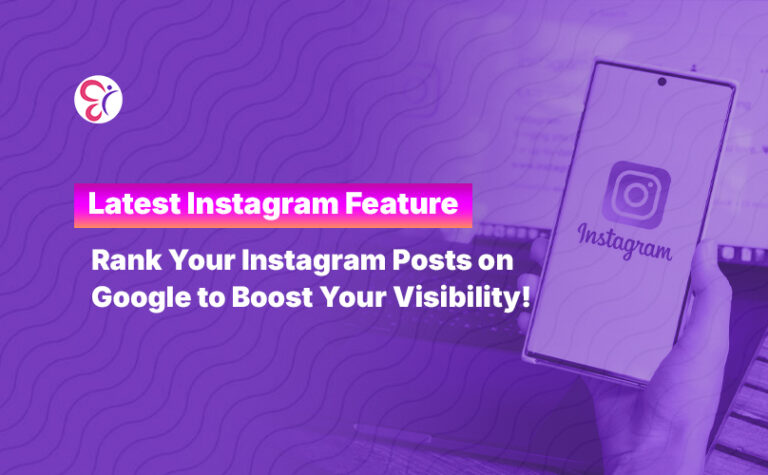 Latest Instagram Feature

Rank Your Instagram Posts on Google to Boost Your Visibility!

Instagram